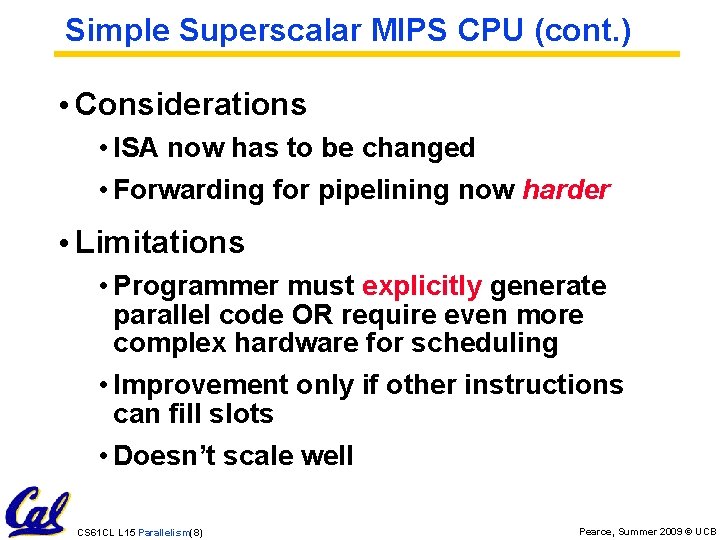 Simple Superscalar MIPS CPU (cont.)

• Considerations

• ISA now has to be changed

• Forwarding for pipelining now harder

• Limitations

• Programmer must explicitly generate parallel code OR require even more complex hardware for scheduling

• Improvement only if other instructions can fill slots

• Doesn't scale well

Cal

CS61CL L15 Parallelism(8)

Pearce, Summer 2009 © UCB